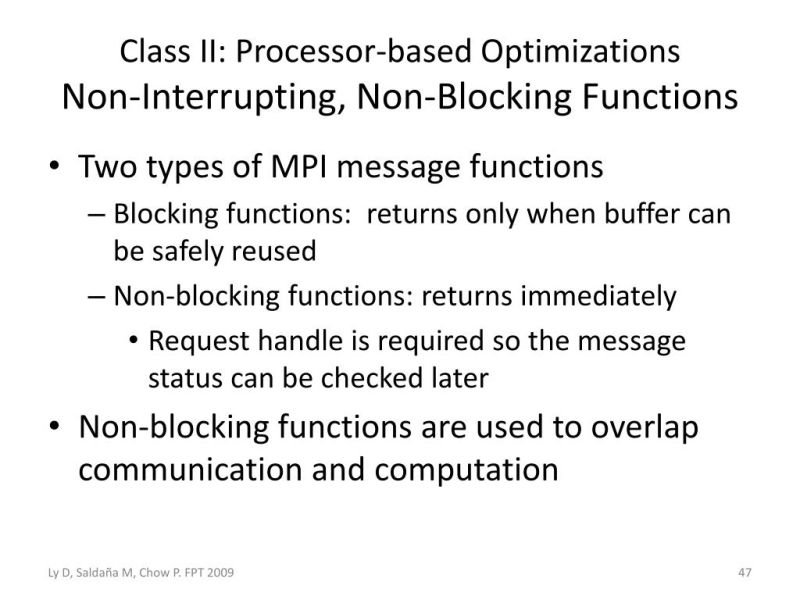 Class II: Processor-based Optimizations
Non-Interrupting, Non-Blocking Functions

• Two types of MPI message functions
– Blocking functions: returns only when buffer can be safely reused
– Non-blocking functions: returns immediately
• Request handle is required so the message status can be checked later
• Non-blocking functions are used to overlap communication and computation

Ly D, Saldaña M, Chow P. FPT 2009

47